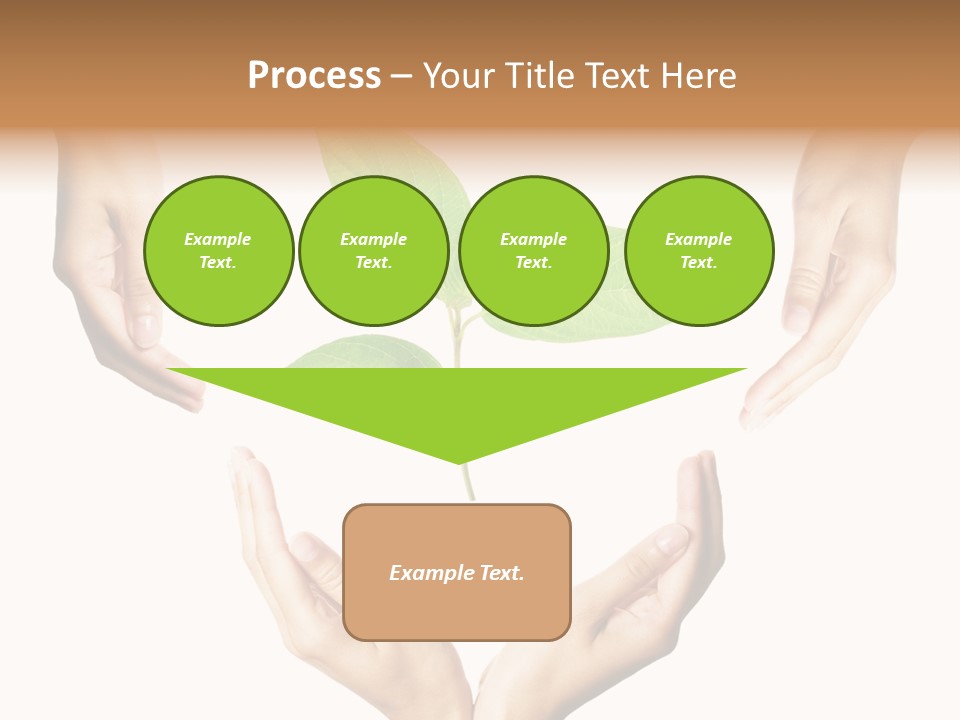 Process – Your Title Text Here

Example Text.

Example Text.

Example Text.

Example Text.

Example Text.